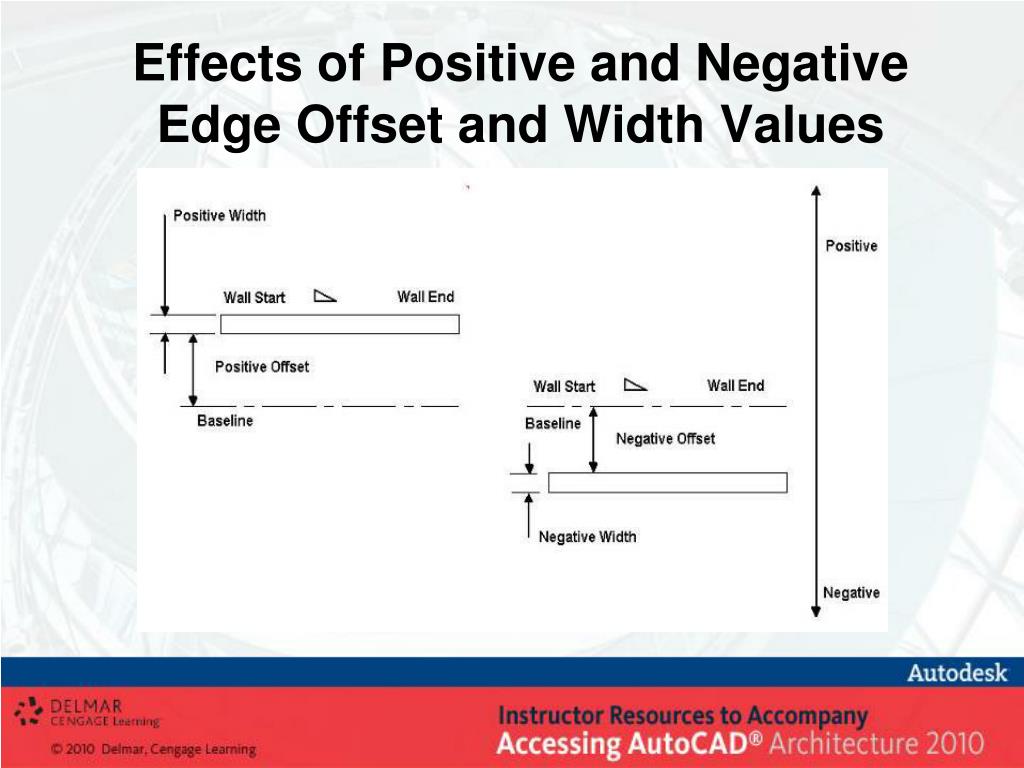 Effects of Positive and Negative Edge Offset and Width Values

Positive Width

Wall Start

Wall End

Positive Offset

Baseline

Wall Start

Wall End

Baseline

Negative Offset

Negative Width

Positive

Negative

Autodesk

DELMAR CENGAGE Learning

© 2010 Delmar, Cengage Learning

Instructor Resources to Accompany
Accessing AutoCAD® Architecture 2010